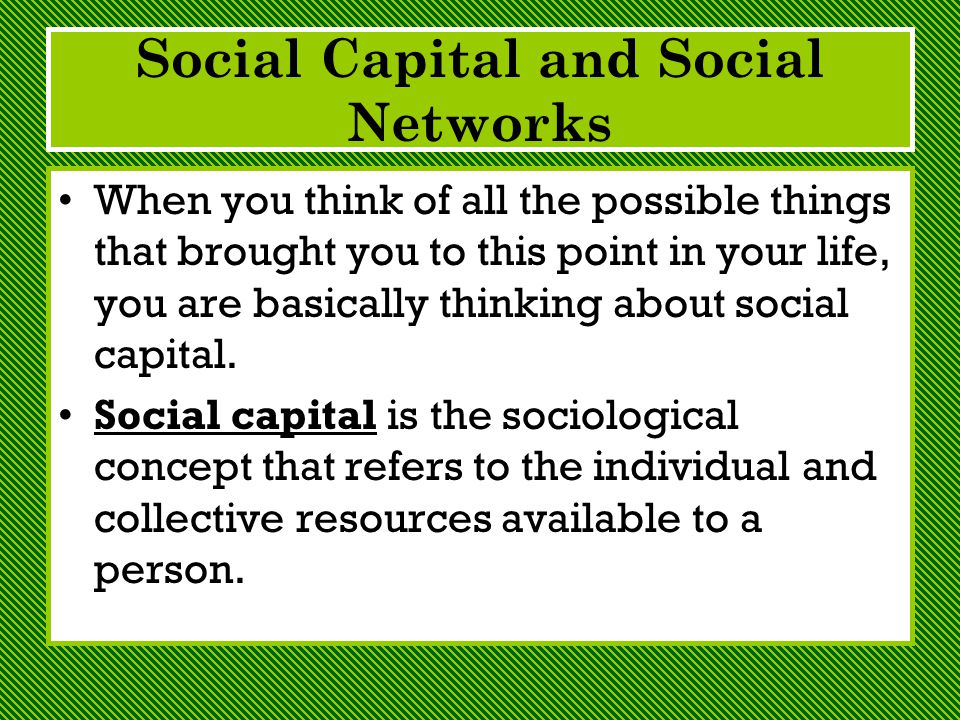 Social Capital and Social Networks

• When you think of all the possible things that brought you to this point in your life, you are basically thinking about social capital.

• Social capital is the sociological concept that refers to the individual and collective resources available to a person.